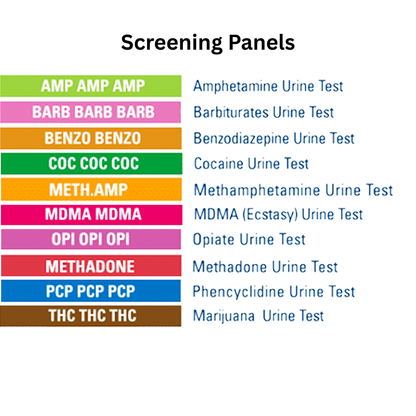 Screening Panels

AMP AMP AMP Amphetamine Urine Test
BARB BARB BARB Barbiturates Urine Test
BENZO BENZO Benzodiazepine Urine Test
COC COC COC Cocaine Urine Test
METH.AMP Methamphetamine Urine Test
MDMA MDMA MDMA (Ecstasy) Urine Test
OPI OPI OPI Opiate Urine Test
METHADONE Methadone Urine Test
PCP PCP PCP Phencyclidine Urine Test
THC THC THC Marijuana Urine Test